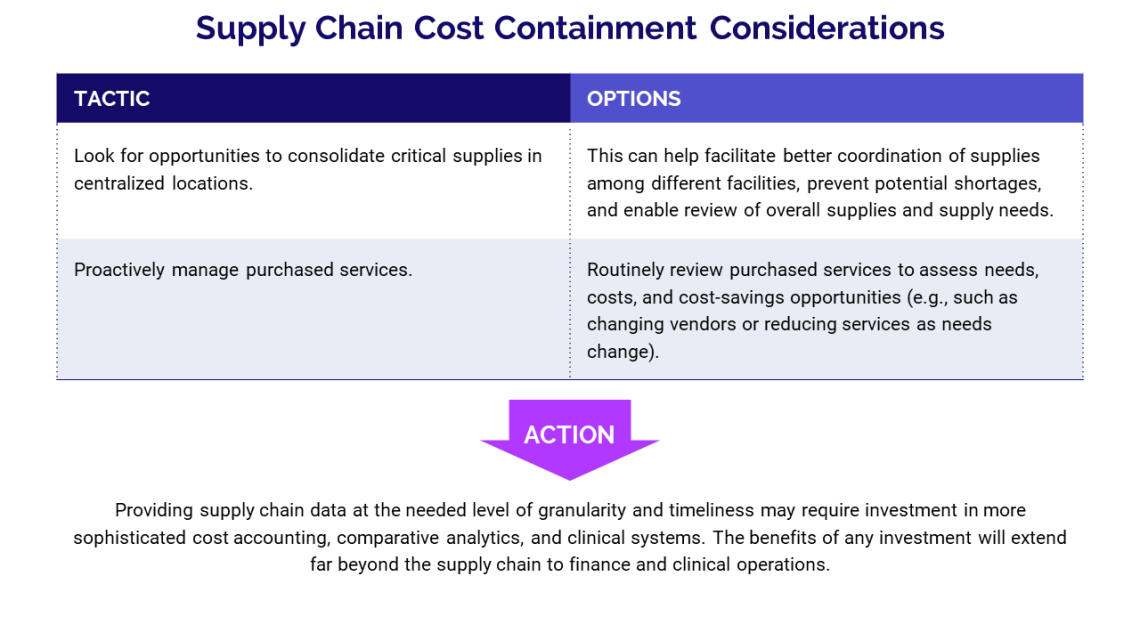 Supply Chain Cost Containment Considerations

| TACTIC | OPTIONS |
|---|---|
| Look for opportunities to consolidate critical supplies in centralized locations. | This can help facilitate better coordination of supplies among different facilities, prevent potential shortages, and enable review of overall supplies and supply needs. |
| Proactively manage purchased services. | Routinely review purchased services to assess needs, costs, and cost-savings opportunities (e.g., such as changing vendors or reducing services as needs change). |

ACTION

Providing supply chain data at the needed level of granularity and timeliness may require investment in more sophisticated cost accounting, comparative analytics, and clinical systems. The benefits of any investment will extend far beyond the supply chain to finance and clinical operations.